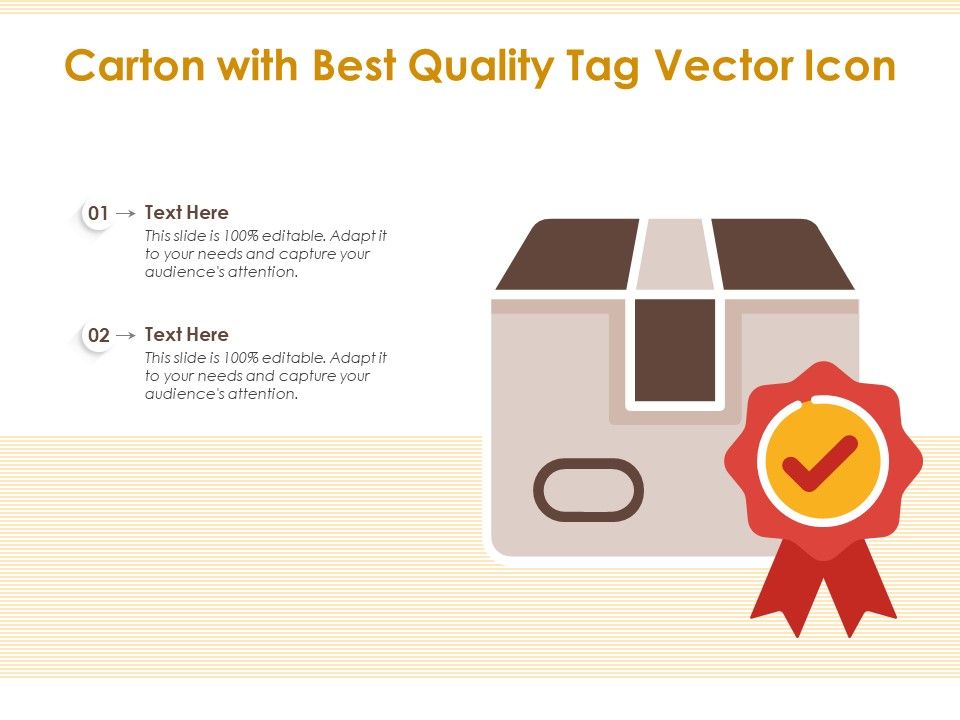 Carton with Best Quality Tag Vector Icon

01 → Text Here
This slide is 100% editable. Adapt it to your needs and capture your audience's attention.

02 → Text Here
This slide is 100% editable. Adapt it to your needs and capture your audience's attention.